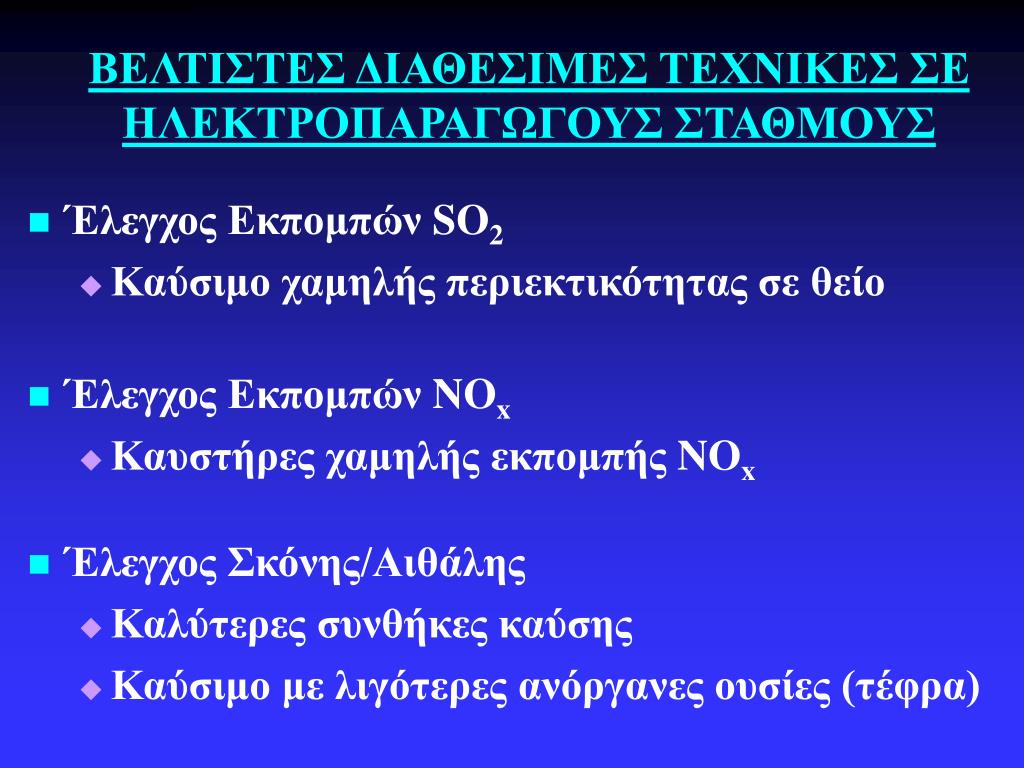 ΒΕΛΤΙΣΤΕΣ ΔΙΑΘΕΣΙΜΕΣ ΤΕΧΝΙΚΕΣ ΣΕ ΗΛΕΚΤΡΟΠΑΡΑΓΩΓΟΥΣ ΣΤΑΘΜΟΥΣ

Έλεγχος Εκπομπών $SO_2$

Καύσιμο χαμηλής περιεκτικότητας σε θείο

Έλεγχος Εκπομπών $NO_x$

Καυστήρες χαμηλής εκπομπής $NO_x$

Έλεγχος Σκόνης/Αιθάλης

Καλύτερες συνθήκες καύσης

Καύσιμο με λιγότερες ανόργανες ουσίες (τέφρα)